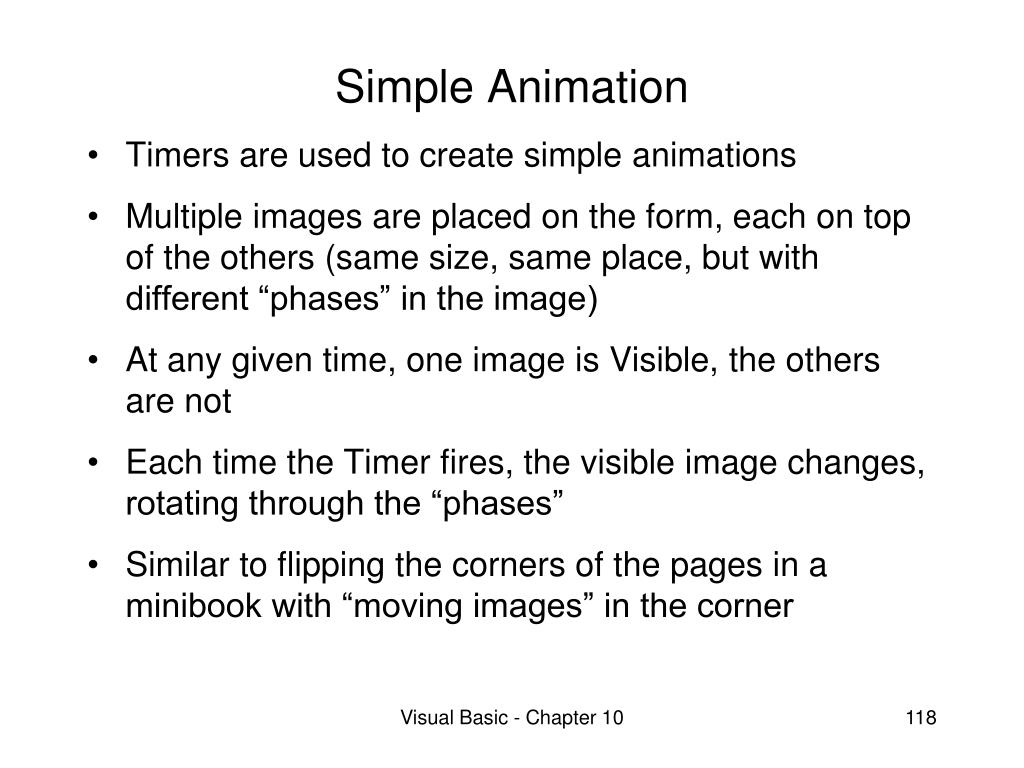 Simple Animation

• Timers are used to create simple animations

• Multiple images are placed on the form, each on top of the others (same size, same place, but with different “phases” in the image)

• At any given time, one image is Visible, the others are not

• Each time the Timer fires, the visible image changes, rotating through the “phases”

• Similar to flipping the corners of the pages in a minibook with “moving images” in the corner

Visual Basic - Chapter 10

118